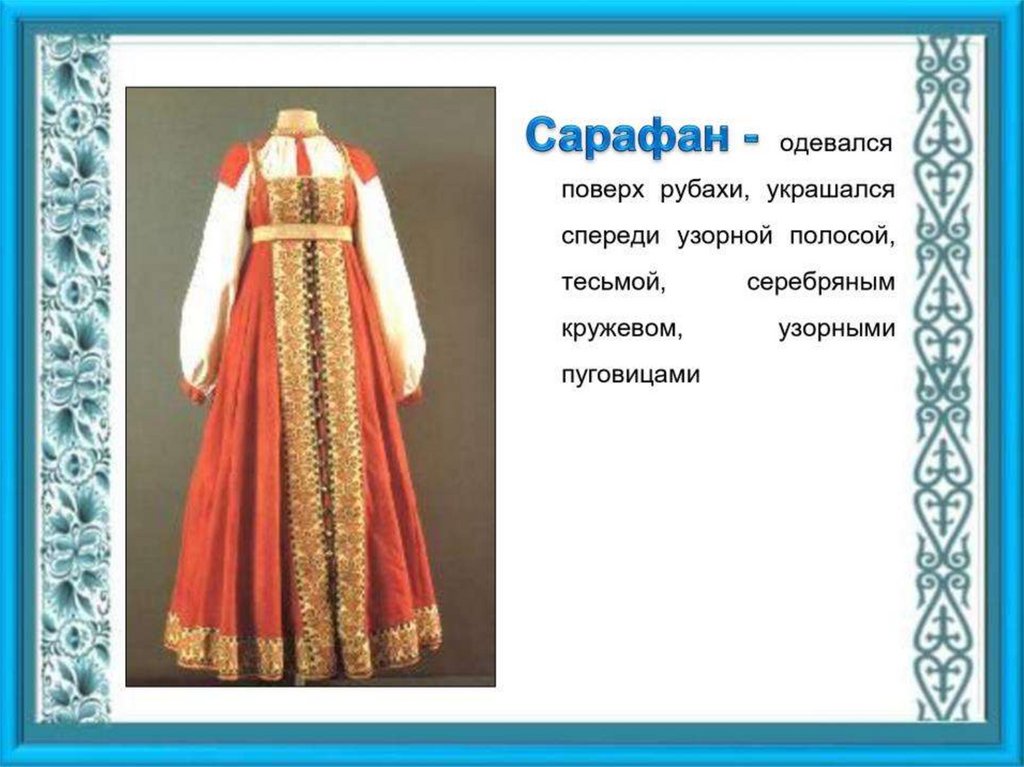 Сарафан - одевался поверх рубахи, украшался спереди узорной полосой, тесьмой, серебряным кружевом, узорными пуговицами